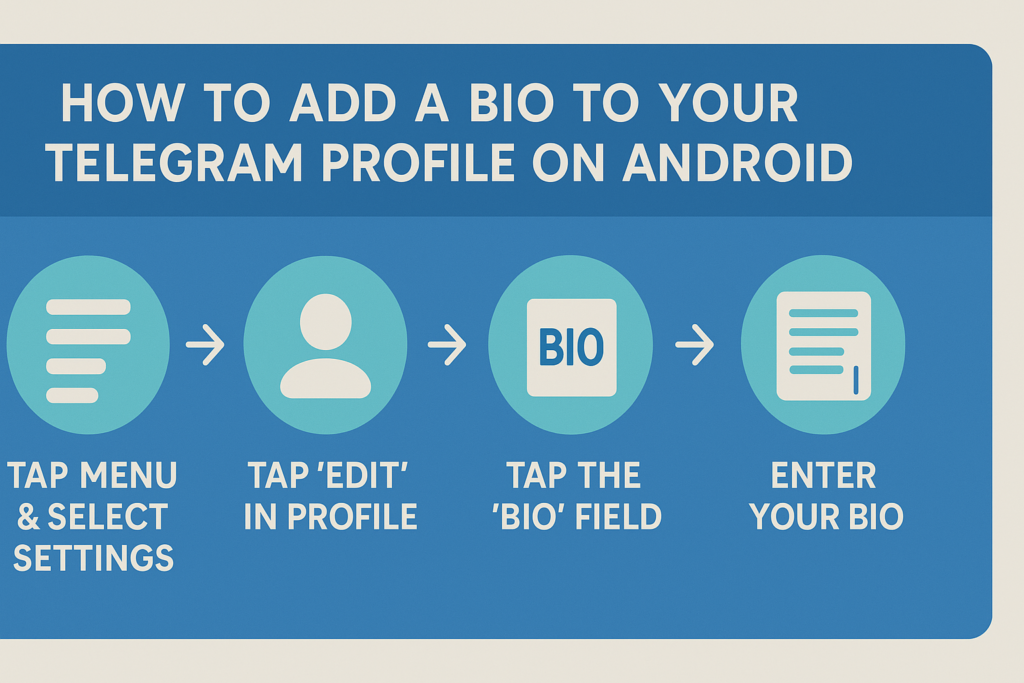 HOW TO ADD A BIO TO YOUR TELEGRAM PROFILE ON ANDROID

BIO

TAP MENU & SELECT SETTINGS

TAP 'EDIT' IN PROFILE

TAP THE 'BIO' FIELD

ENTER YOUR BIO